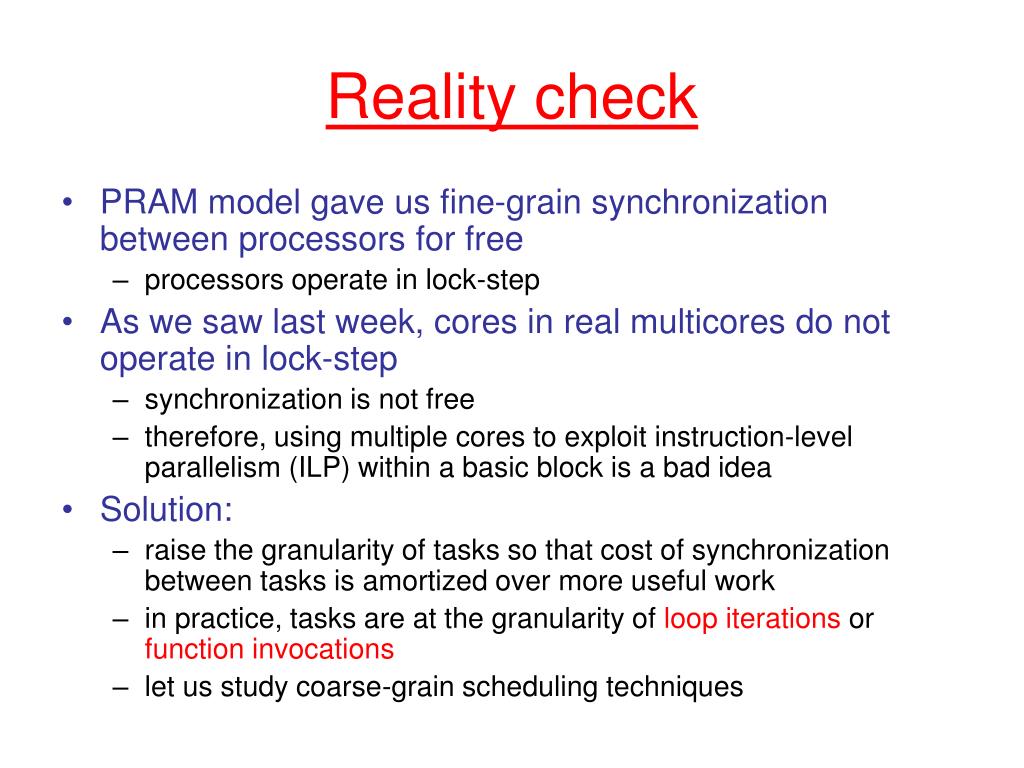 Reality check

• PRAM model gave us fine-grain synchronization between processors for free
– processors operate in lock-step
• As we saw last week, cores in real multicores do not operate in lock-step
– synchronization is not free
– therefore, using multiple cores to exploit instruction-level parallelism (ILP) within a basic block is a bad idea
• Solution:
– raise the granularity of tasks so that cost of synchronization between tasks is amortized over more useful work
– in practice, tasks are at the granularity of loop iterations or function invocations
– let us study coarse-grain scheduling techniques